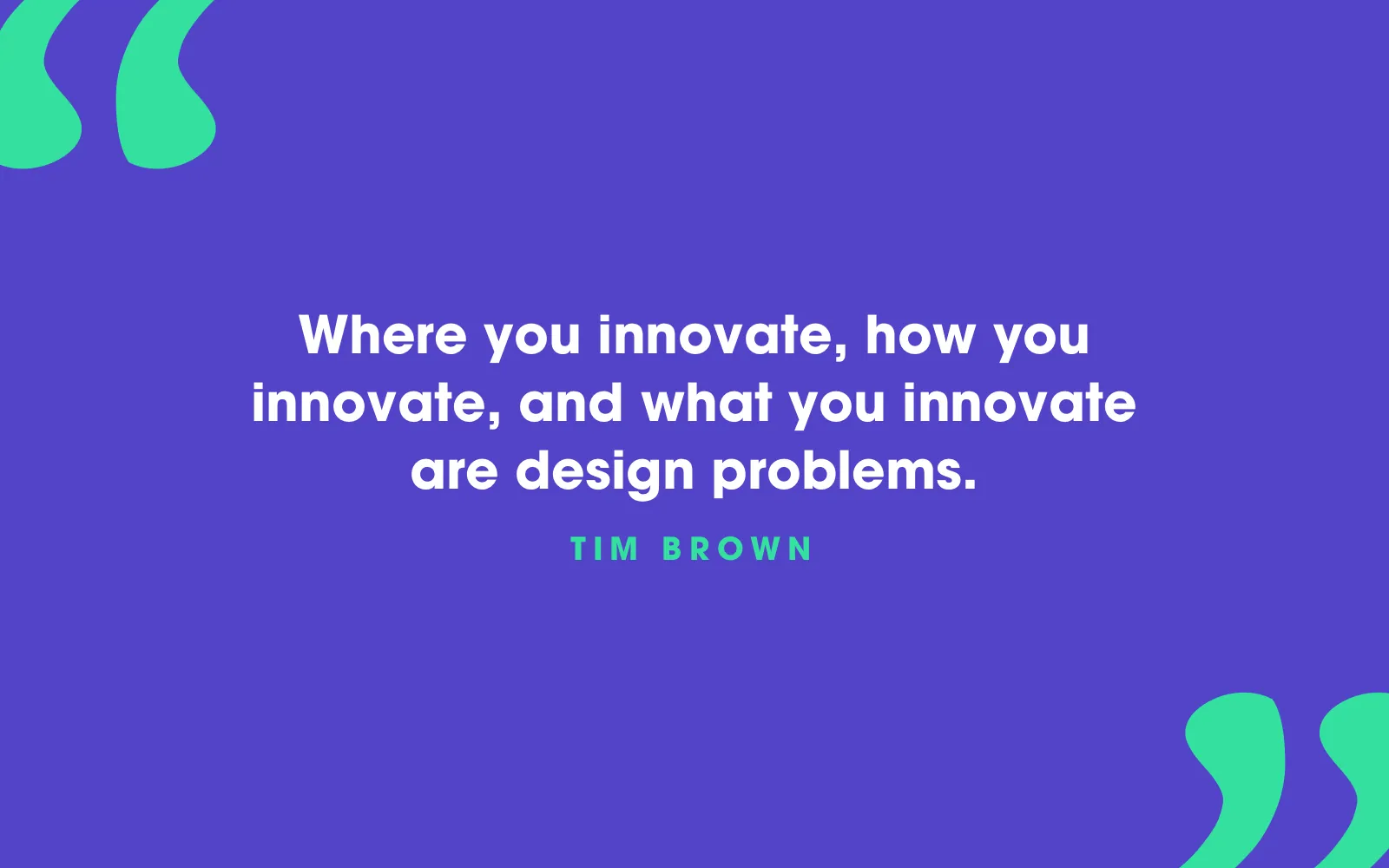 Where you innovate, how you innovate, and what you innovate are design problems.

TIM BROWN